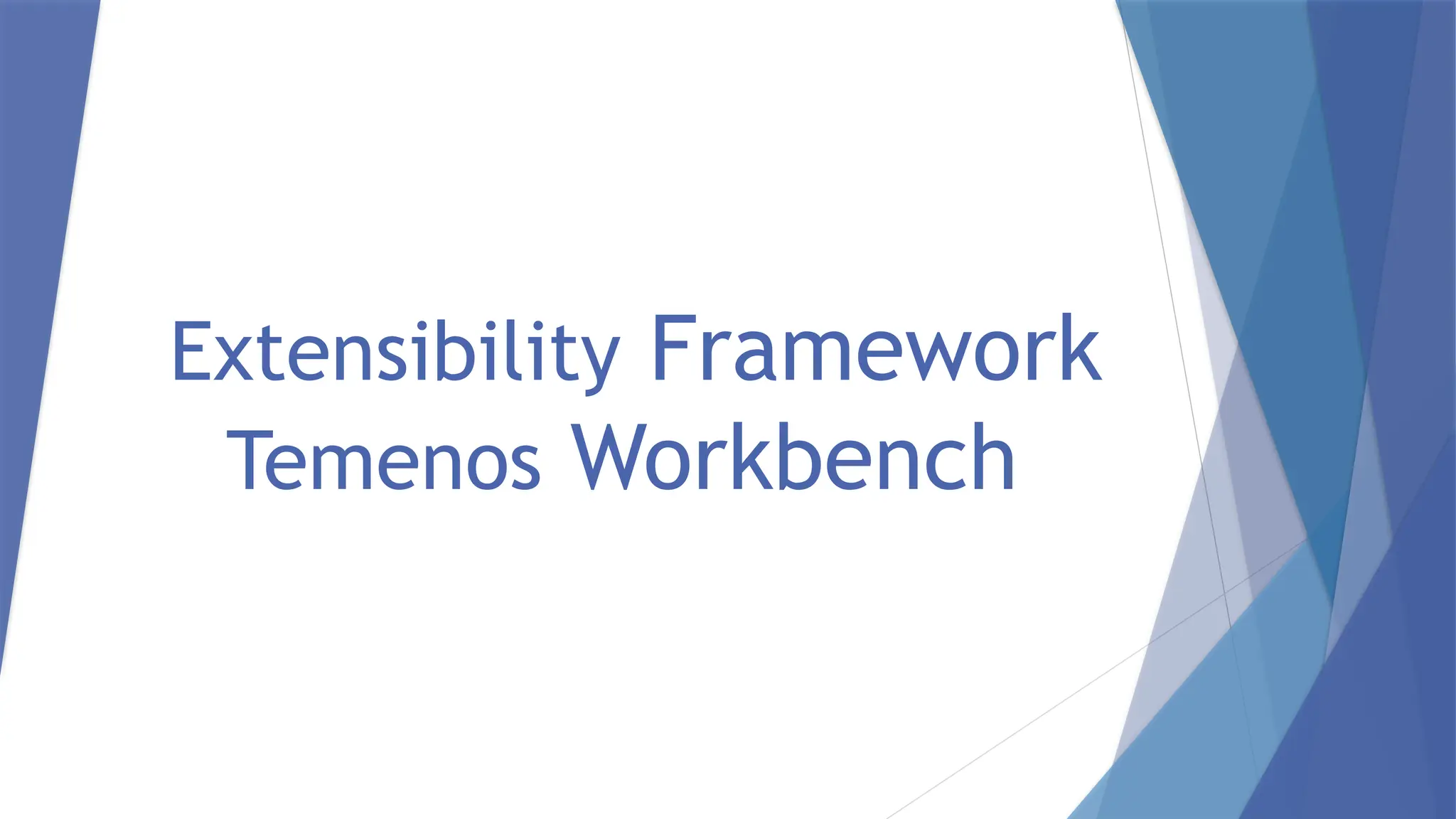 Extensibility Framework
Temenos Workbench